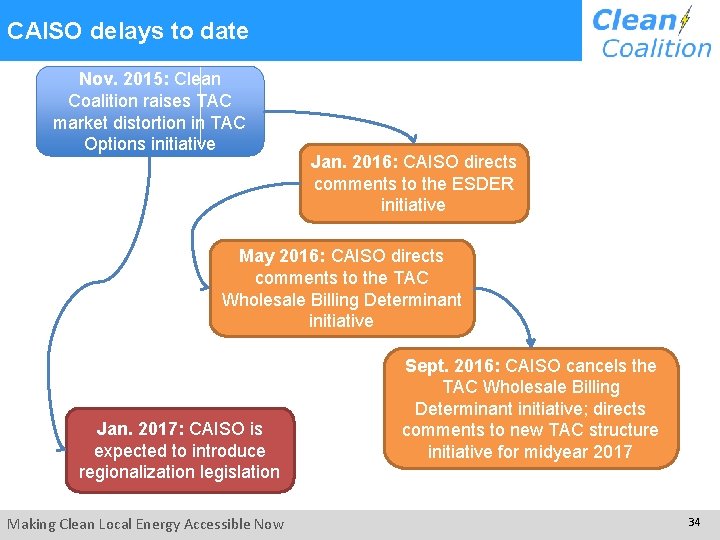 CAISO delays to date

Clean Coalition

Nov. 2015: Clean Coalition raises TAC market distortion in TAC Options initiative

Jan. 2016: CAISO directs comments to the ESDER initiative

May 2016: CAISO directs comments to the TAC Wholesale Billing Determinant initiative

Sept. 2016: CAISO cancels the TAC Wholesale Billing Determinant initiative; directs comments to new TAC structure initiative for midyear 2017

Jan. 2017: CAISO is expected to introduce regionalization legislation

Making Clean Local Energy Accessible Now

34